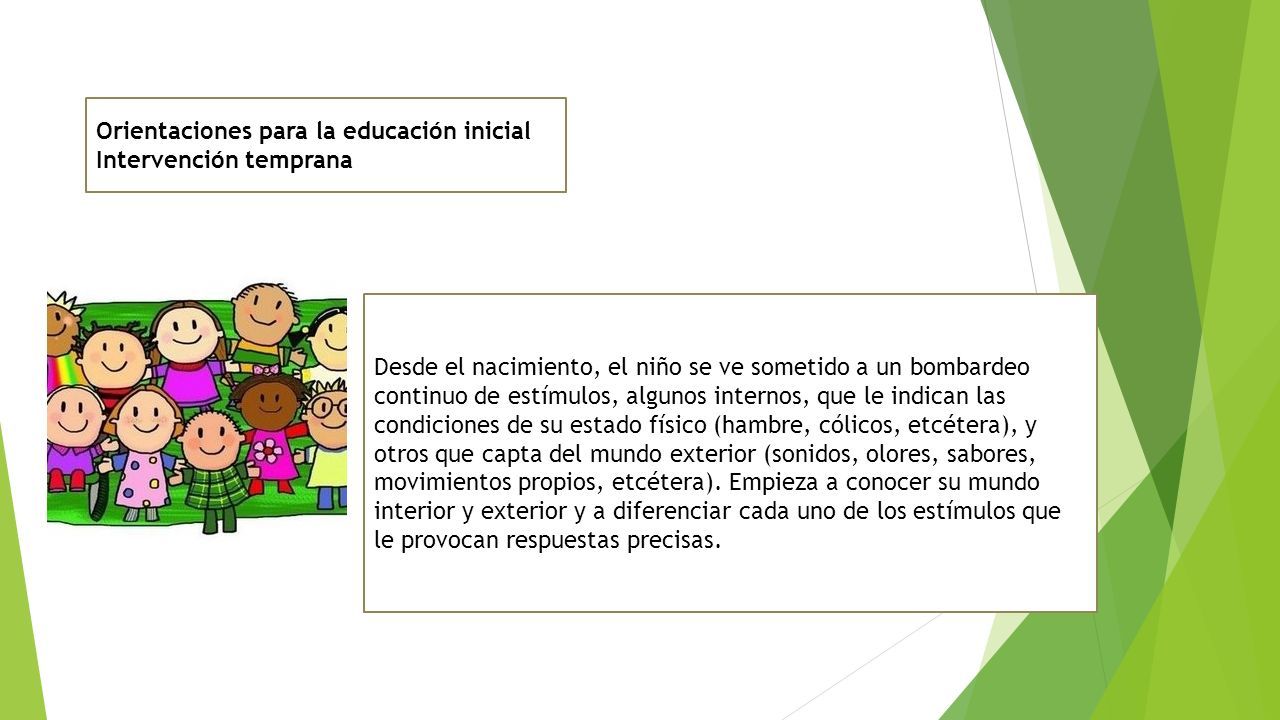 Orientaciones para la educación inicial
Intervención temprana

Desde el nacimiento, el niño se ve sometido a un bombardeo continuo de estímulos, algunos internos, que le indican las condiciones de su estado físico (hambre, cólicos, etcétera), y otros que capta del mundo exterior (sonidos, olores, sabores, movimientos propios, etcétera). Empieza a conocer su mundo interior y exterior y a diferenciar cada uno de los estímulos que le provocan respuestas precisas.